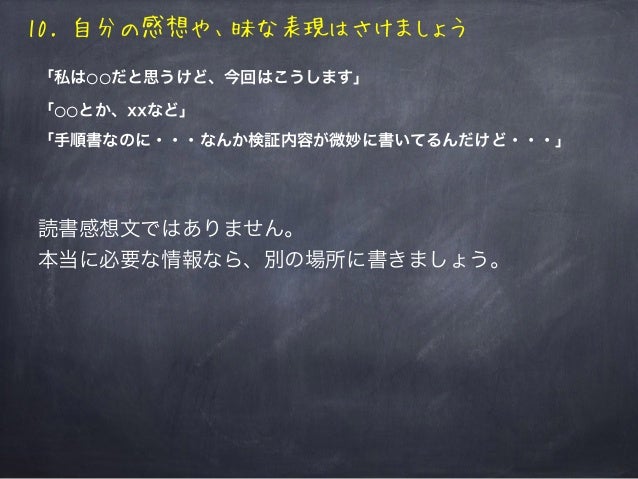 10. 自分の感想や、昧な表現はさけましょう

「私は○○だと思うけど、今回はこうします」

「○○とか、xxなど」

「手順書なのに・・・なんか検証内容が微妙に書いてるんだけど・・・」

読書感想文ではありません。
本当に必要な情報なら、別の場所に書きましょう。